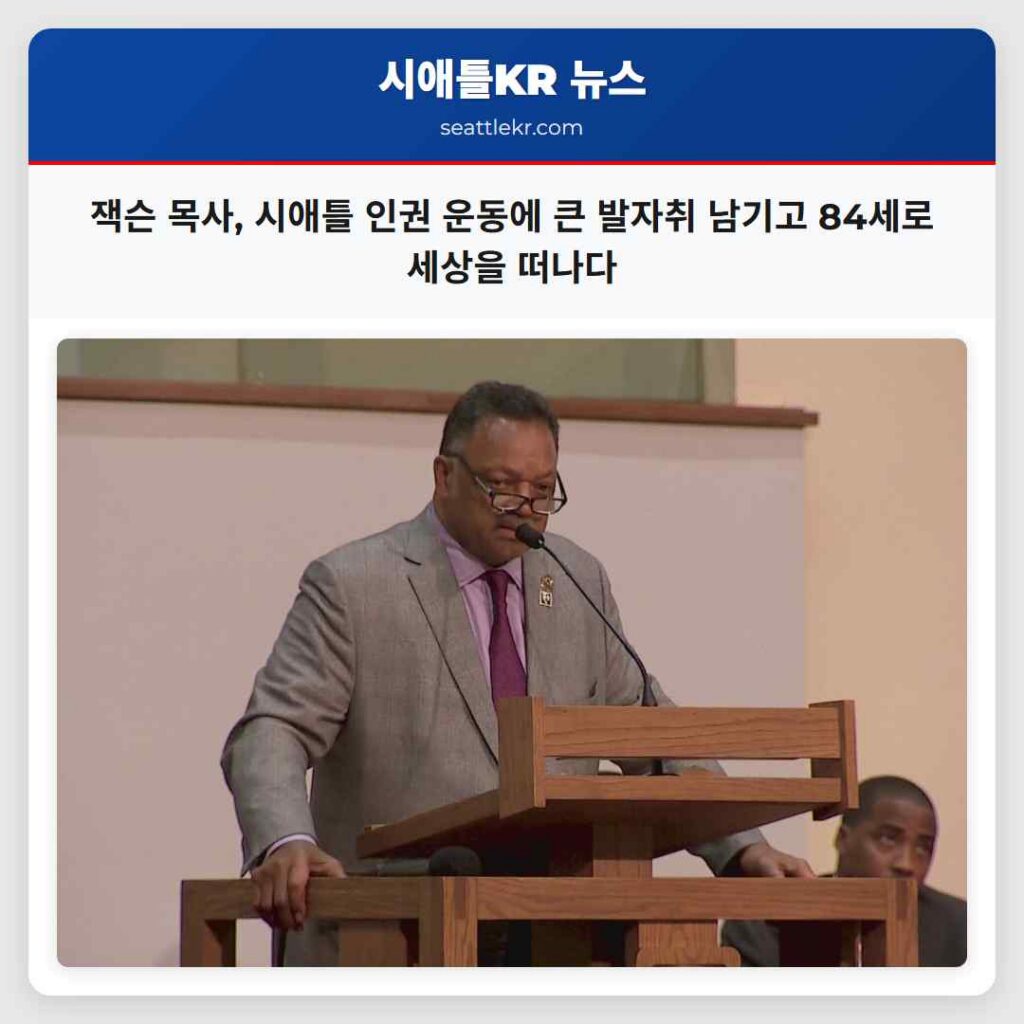 시애틀KR 뉴스
seattlekr.com

잭슨 목사, 시애틀 인권 운동에 큰 발자취 남기고 84세로 세상을 떠나다